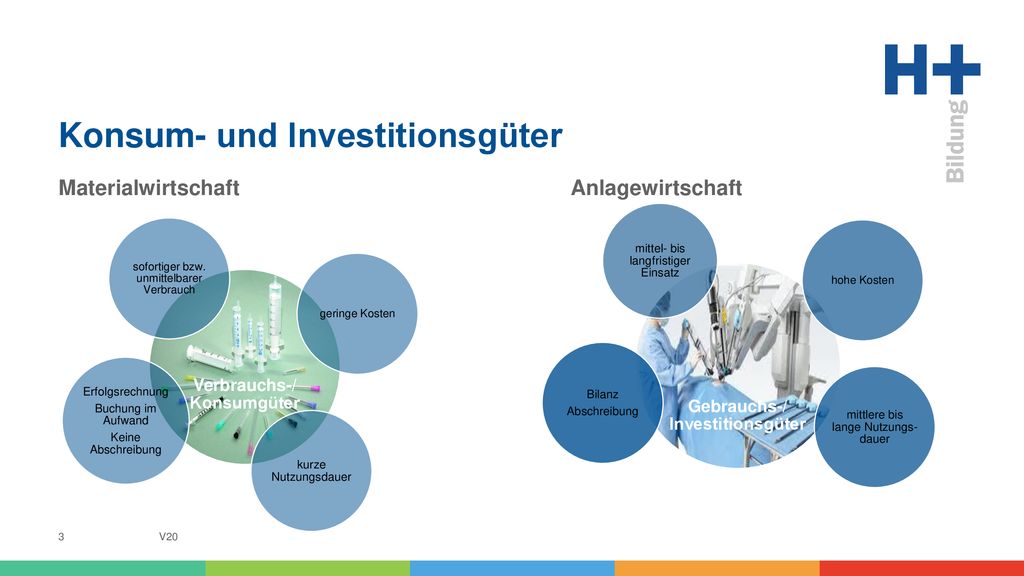 H+
Bildung

Konsum- und Investitionsgüter

Materialwirtschaft

sofortiger bzw. unmittelbarer Verbrauch

geringe Kosten

Verbrauchs-/ Konsumgüter

Erfolgsrechnung
Buchung im Aufwand
Keine Abschreibung

kurze Nutzungsdauer

Anlagewirtschaft

mittel- bis langfristiger Einsatz

hohe Kosten

Bilanz
Abschreibung

Gebrauchs-/ Investitionsgüter

mittlere bis lange Nutzungsdauer

3 V20